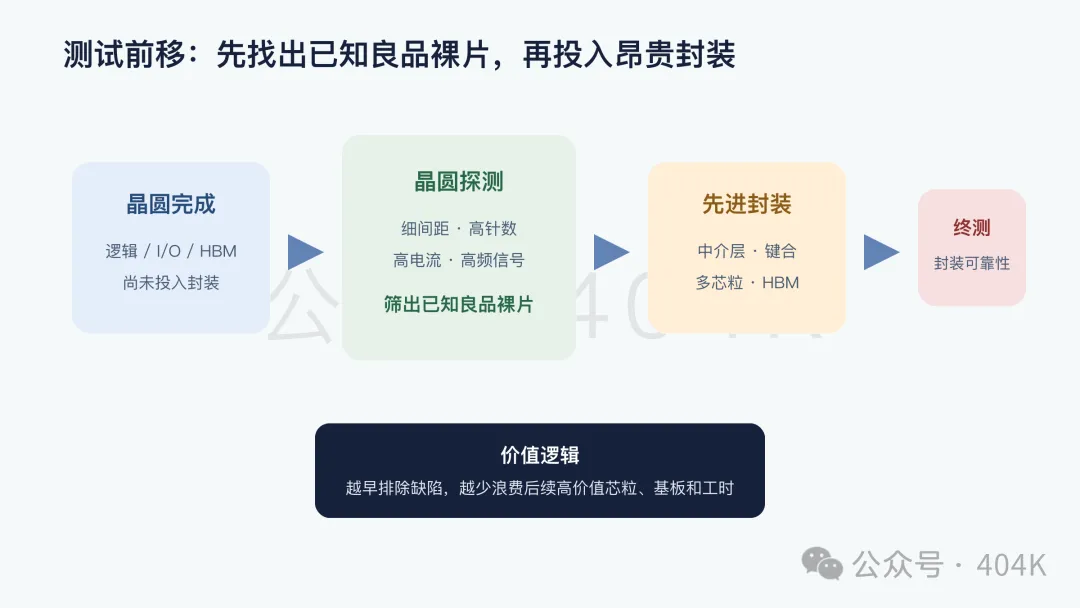 测试前移：先找出已知良品裸片，再投入昂贵封装

晶圆完成
逻辑 / I/O / HBM
尚未投入封装

晶圆探测
细间距 · 高针数
高电流 · 高频信号
筛出已知良品裸片

先进封装
中介层 · 键合
多芯粒 · HBM

终测
封装可靠性

价值逻辑
越早排除缺陷，越少浪费后续高价值芯粒、基板和工时

公众号 · 404K